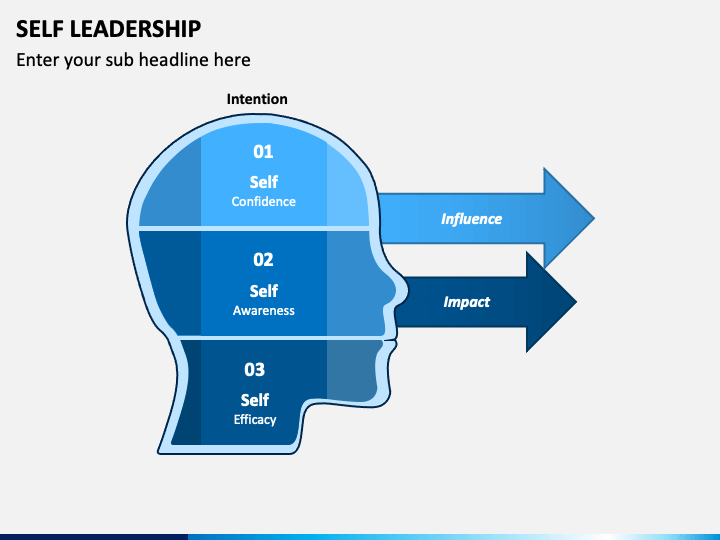 SELF LEADERSHIP
Enter your sub headline here

Intention

01
Self
Confidence

02
Self
Awareness

03
Self
Efficacy

Influence

Impact